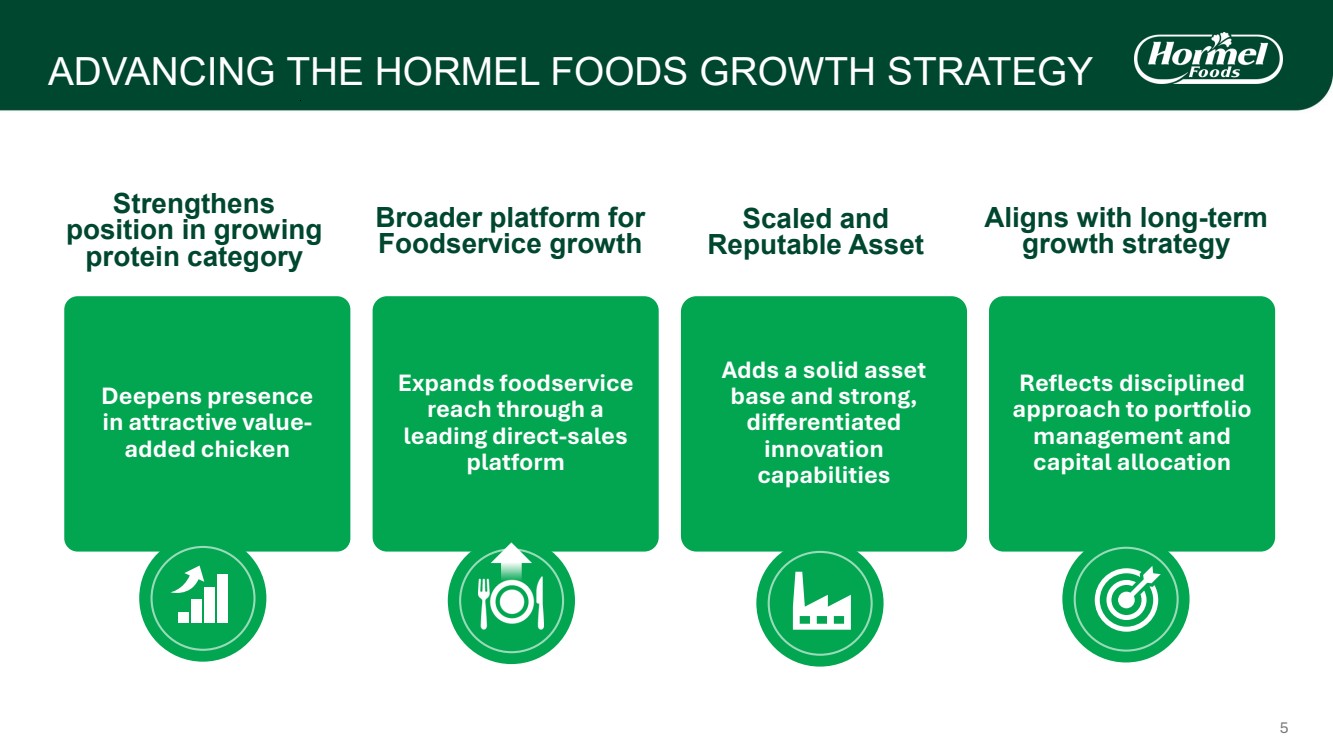 ADVANCING THE HORMEL FOODS GROWTH STRATEGY

Hormel Foods

Strengthens position in growing protein category

Deepens presence in attractive value-added chicken

Broader platform for Foodservice growth

Expands foodservice reach through a leading direct-sales platform

Scaled and Reputable Asset

Adds a solid asset base and strong, differentiated innovation capabilities

Aligns with long-term growth strategy

Reflects disciplined approach to portfolio management and capital allocation

5